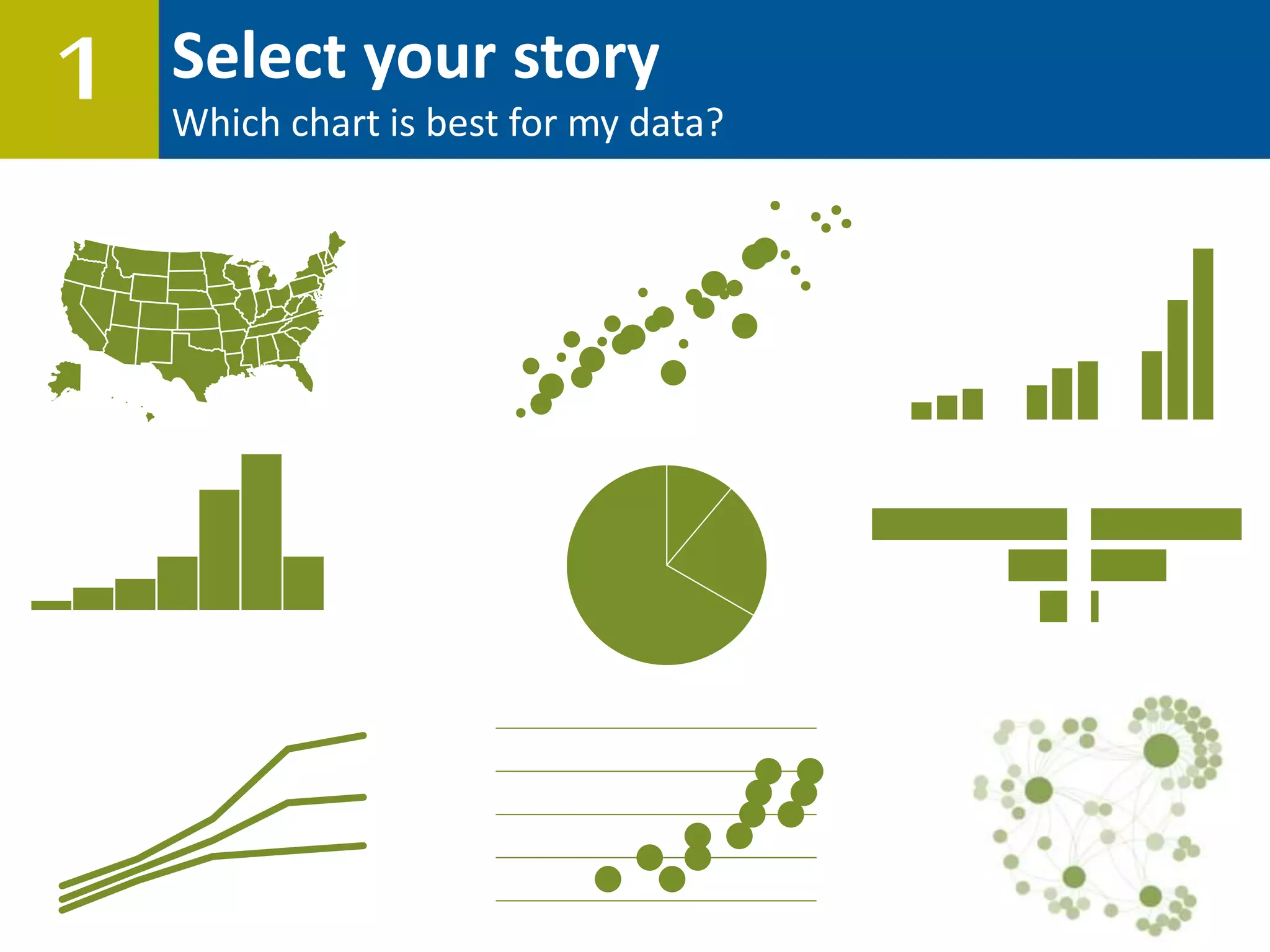 1

Select your story

Which chart is best for my data?